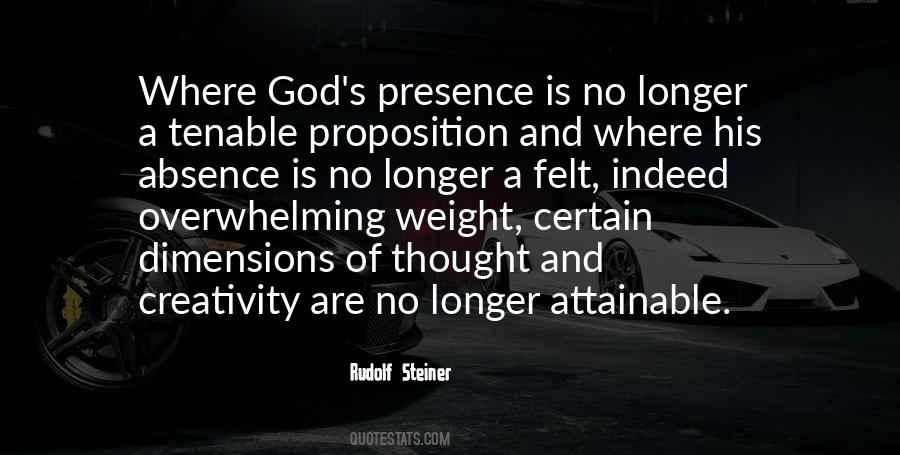 Where God's presence is no longer a tenable proposition and where his absence is no longer a felt, indeed overwhelming weight, certain dimensions of thought and creativity are no longer attainable.

Rudolf Steiner

QUOTESTATS.COM